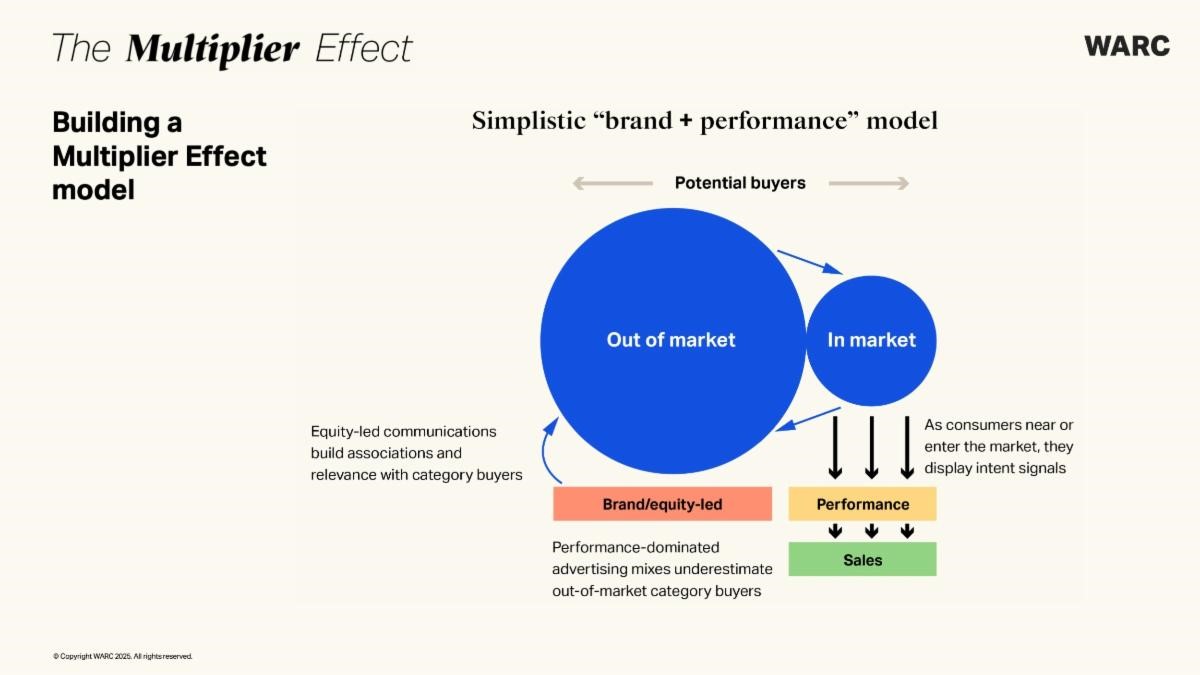 The Multiplier Effect

WARC

Building a Multiplier Effect model

Simplistic “brand + performance” model

Potential buyers

Out of market

In market

Equity-led communications build associations and relevance with category buyers

As consumers near or enter the market, they display intent signals

Brand/equity-led

Performance

Sales

Performance-dominated advertising mixes underestimate out-of-market category buyers

© Copyright WARC 2025. All rights reserved.